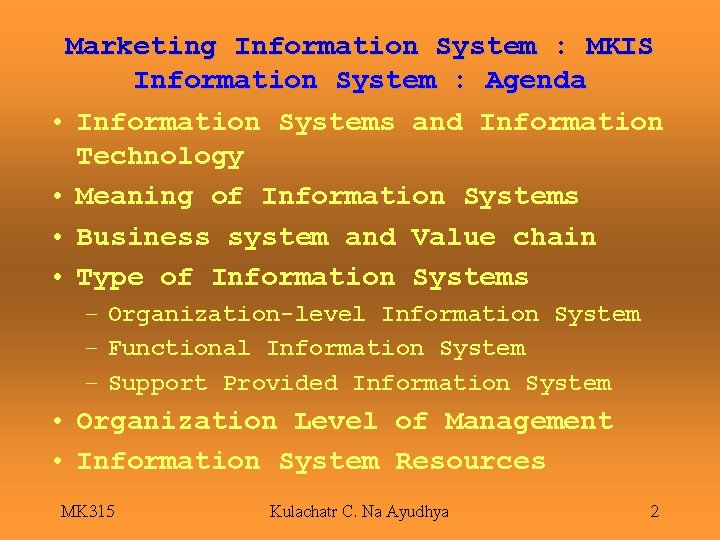 Marketing Information System : MKIS
Information System : Agenda

• Information Systems and Information Technology
• Meaning of Information Systems
• Business system and Value chain
• Type of Information Systems
– Organization-level Information System
– Functional Information System
– Support Provided Information System
• Organization Level of Management
• Information System Resources

MK315 Kulachatr C. Na Ayudhya 2